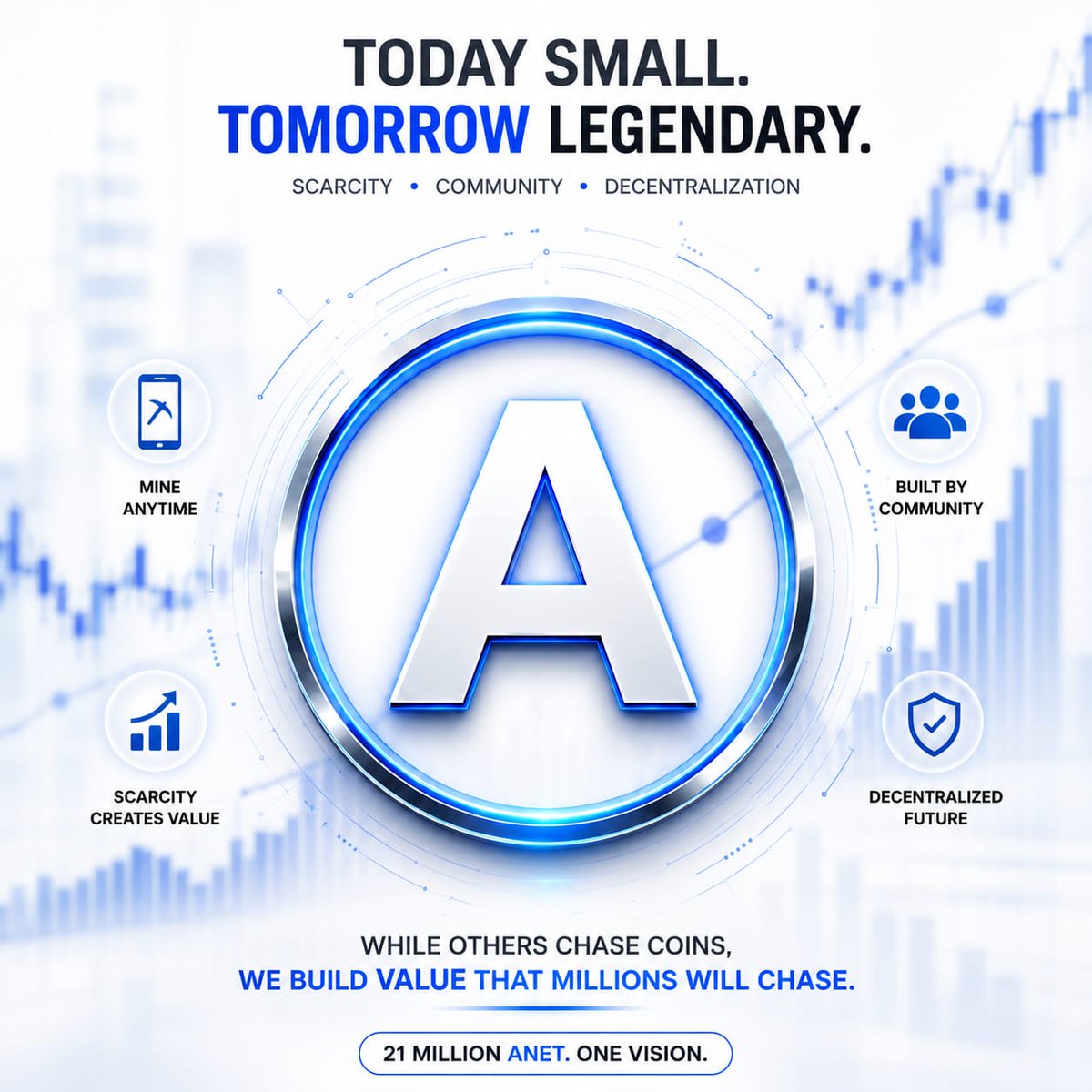 TODAY SMALL.
TOMORROW LEGENDARY.

SCARCITY • COMMUNITY • DECENTRALIZATION

MINE ANYTIME

SCARCITY CREATES VALUE

A

BUILT BY COMMUNITY

DECENTRALIZED FUTURE

WHILE OTHERS CHASE COINS,
WE BUILD VALUE THAT MILLIONS WILL CHASE.

21 MILLION ANET. ONE VISION.